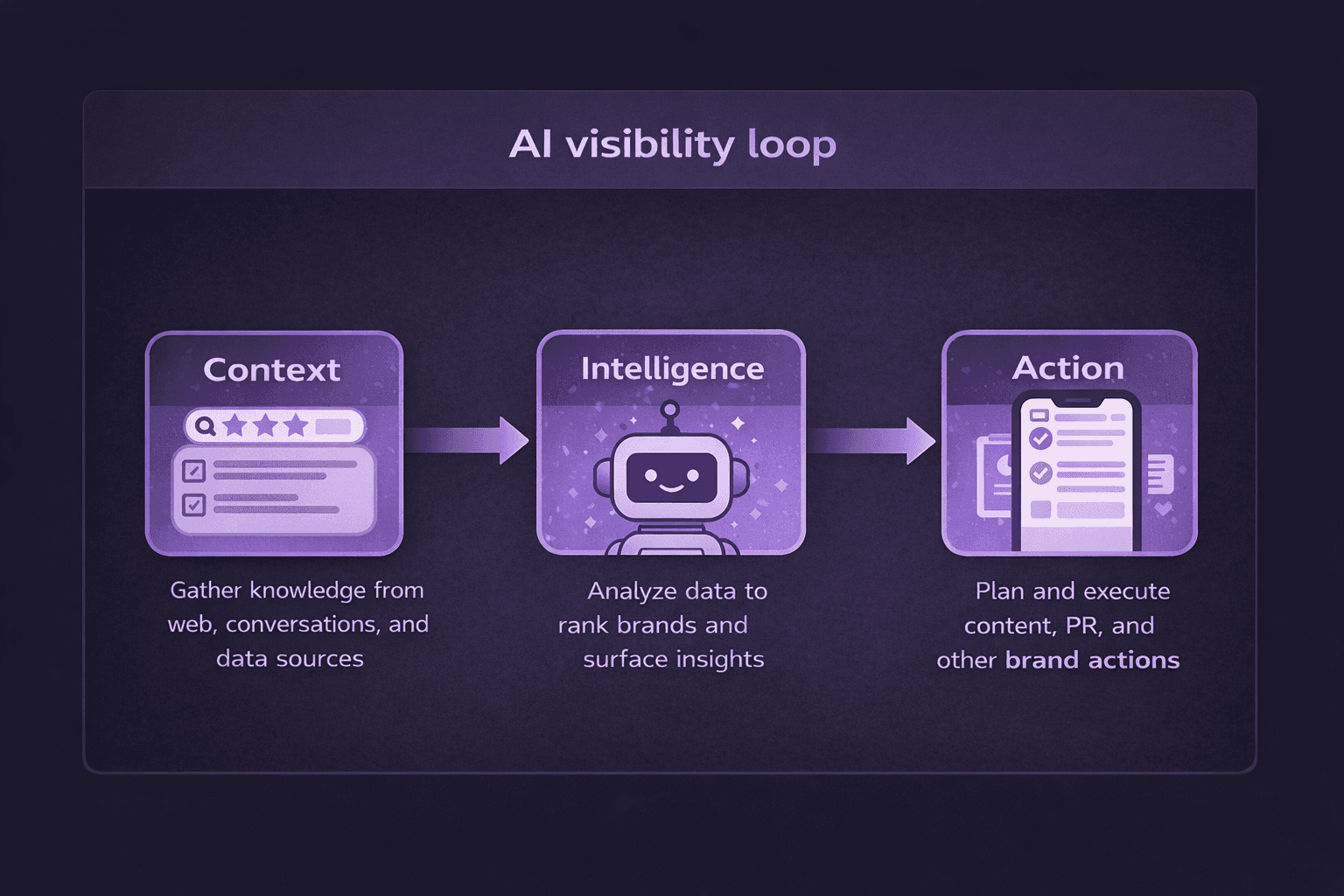 AI visibility loop

Context

Gather knowledge from web, conversations, and data sources

Intelligence

Analyze data to rank brands and surface insights

Action

Plan and execute content, PR, and other brand actions